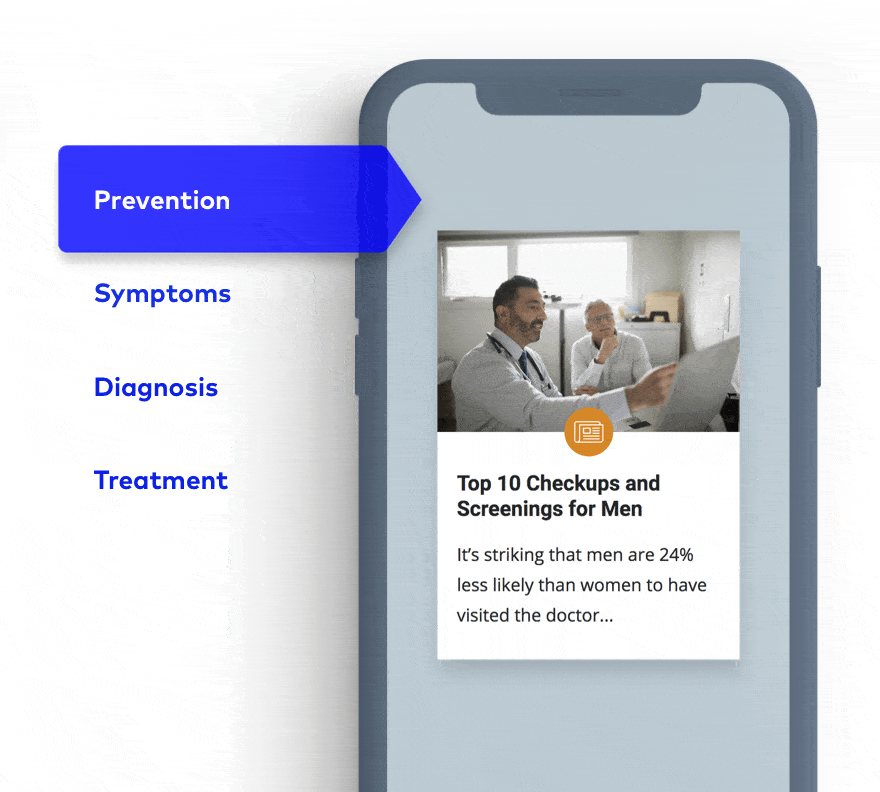 Prevention

Symptoms

Diagnosis

Treatment

Top 10 Checkups and Screenings for Men

It's striking that men are 24% less likely than women to have visited the doctor...